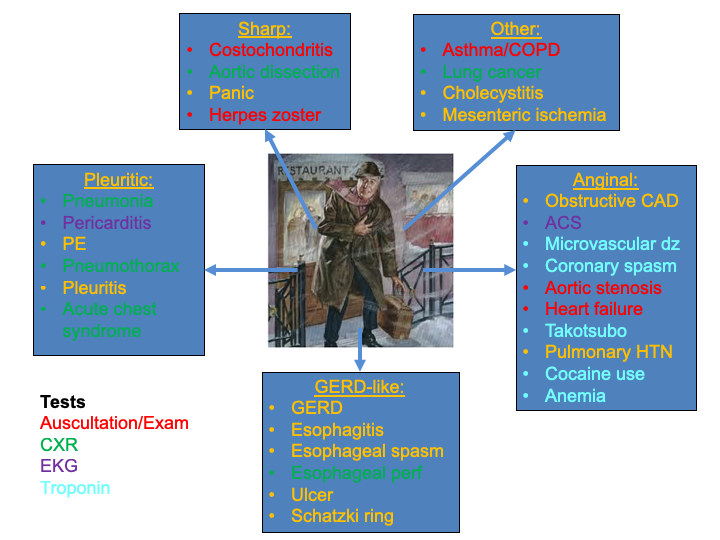 Sharp:
• Costochondritis
• Aortic dissection
• Panic
• Herpes zoster

Other:
• Asthma/COPD
• Lung cancer
• Cholecystitis
• Mesenteric ischemia

Pleuritic:
• Pneumonia
• Pericarditis
• PE
• Pneumothorax
• Pleuritis
• Acute chest syndrome

RESTAURANT

Anginal:
• Obstructive CAD
• ACS
• Microvascular dz
• Coronary spasm
• Aortic stenosis
• Heart failure
• Takotsubo
• Pulmonary HTN
• Cocaine use
• Anemia

GERD-like:
• GERD
• Esophagitis
• Esophageal spasm
• Esophageal perf
• Ulcer
• Schatzki ring

Tests
Auscultation/Exam
CXR
EKG
Troponin